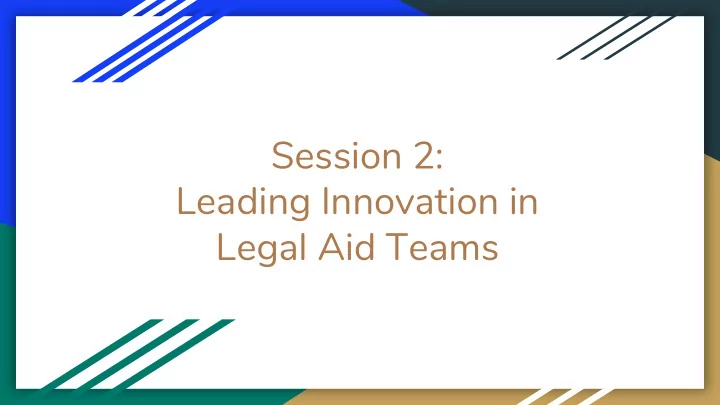 Session 2:
Leading Innovation in Legal Aid Teams